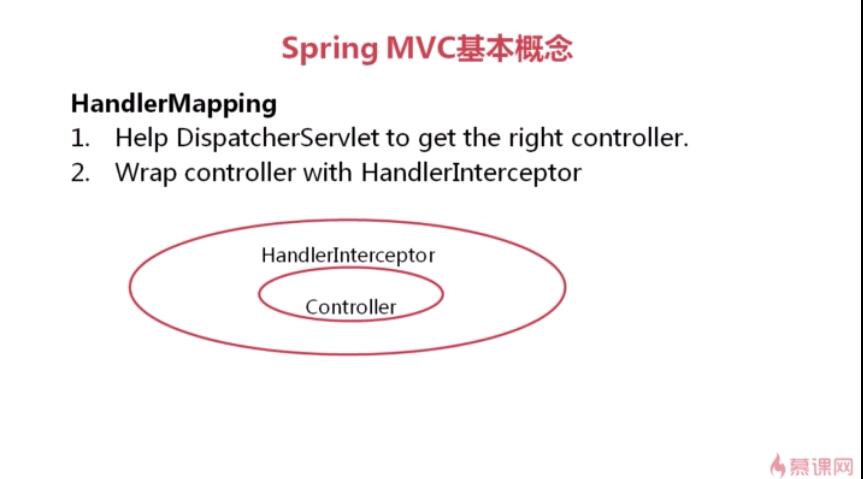 Spring MVC基本概念

HandlerMapping
1. Help DispatcherServlet to get the right controller.
2. Wrap controller with HandlerInterceptor

HandlerInterceptor
Controller

慕课网